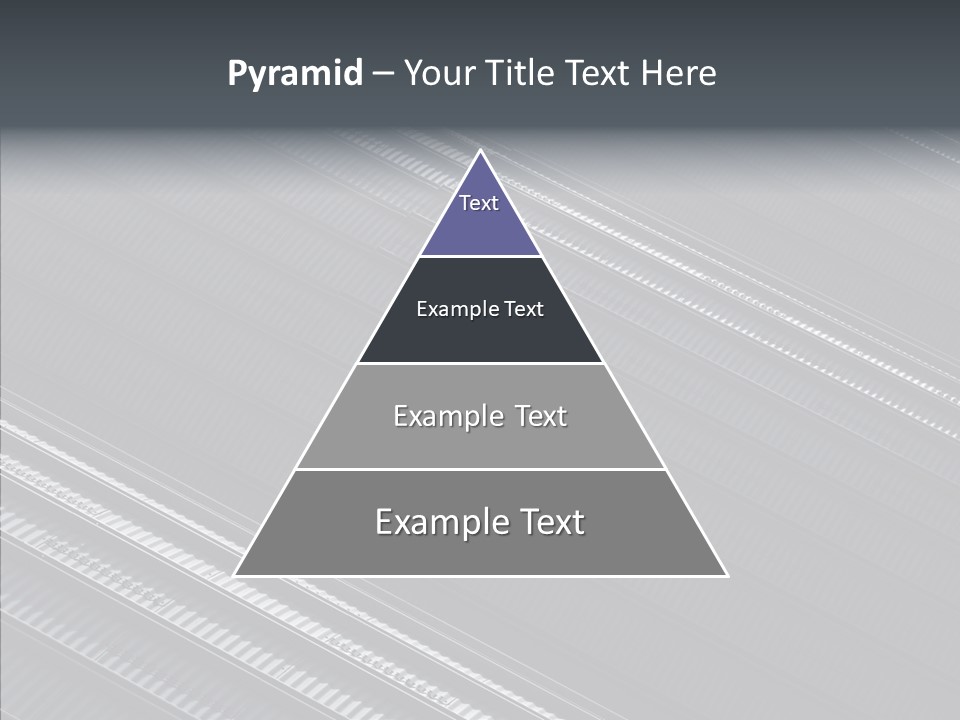 Pyramid – Your Title Text Here

Text

Example Text

Example Text

Example Text